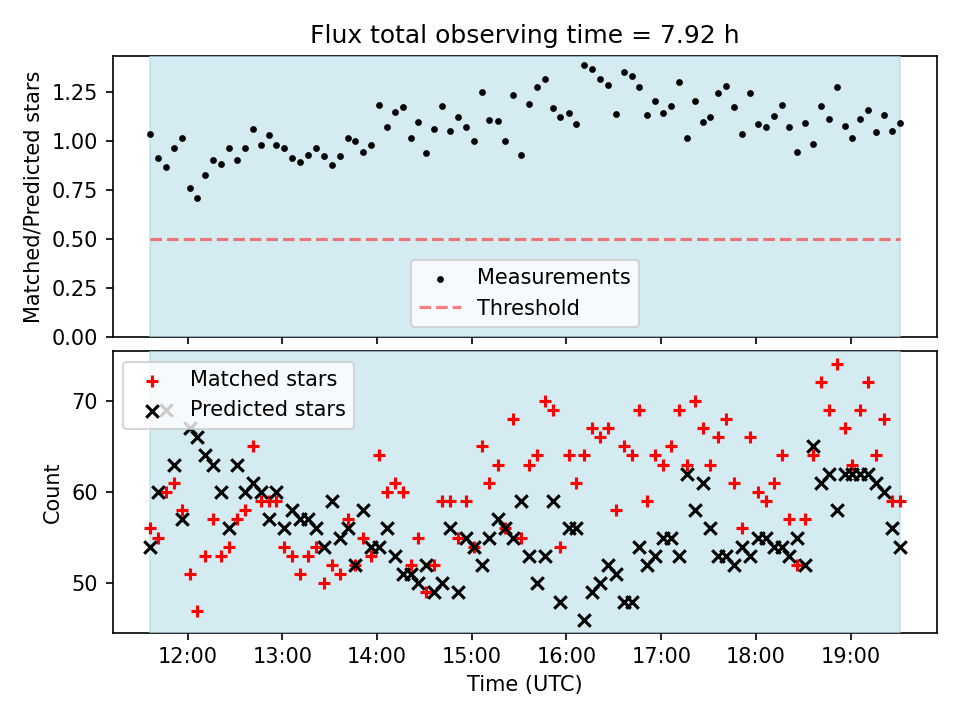 Flux total observing time = 7.92 h

Matched/Predicted stars

1.25
1.00
0.75
0.50
0.25
0.00

Measurements
Threshold

Matched stars
Predicted stars

Count

70
60
50

12:00
13:00
14:00
15:00
16:00
17:00
18:00
19:00

Time (UTC)